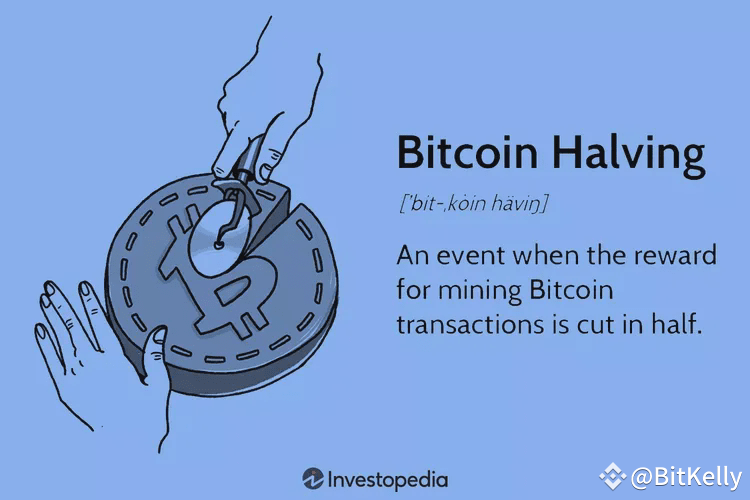 Bitcoin Halving

[ˈbit-ˌkȯin häviŋ]

An event when the reward for mining Bitcoin transactions is cut in half.

Investopedia

@BitKelly